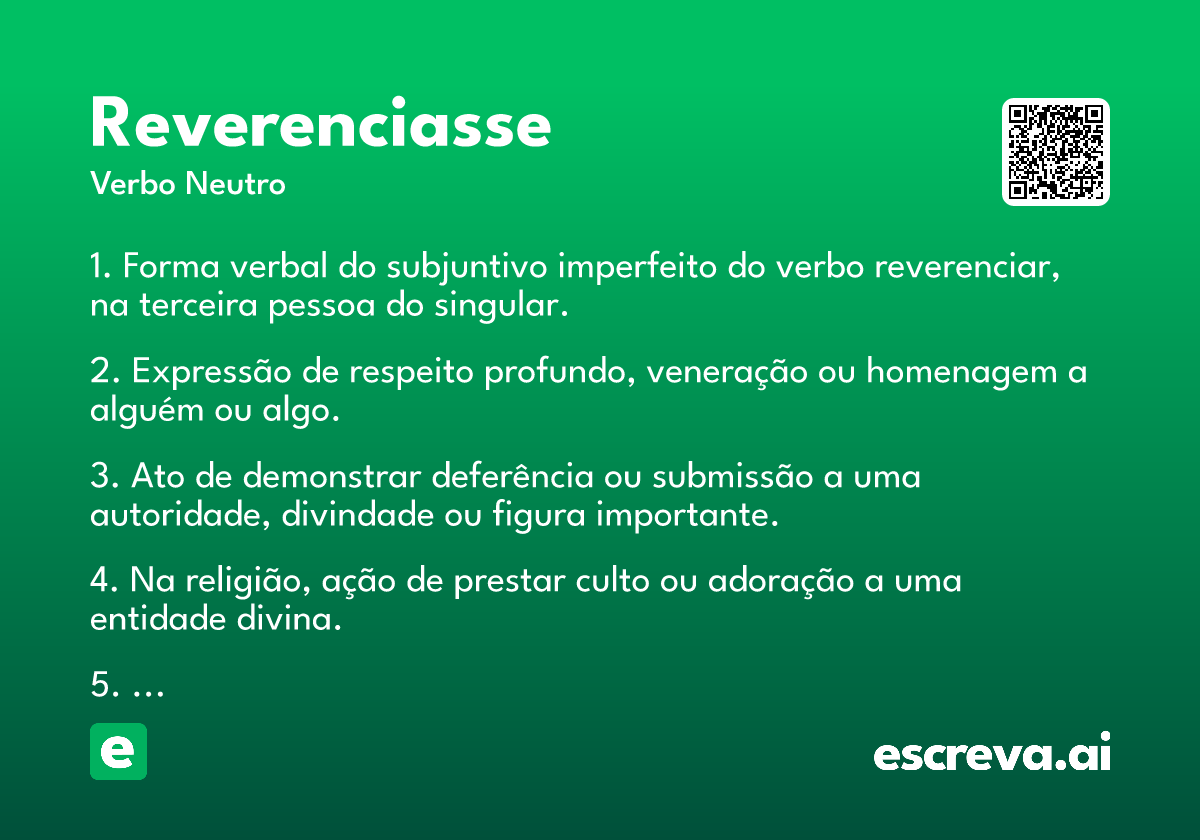 Reverenciasse
Verbo Neutro

1. Forma verbal do subjuntivo imperfeito do verbo reverenciar, na terceira pessoa do singular.

2. Expressão de respeito profundo, veneração ou homenagem a alguém ou algo.

3. Ato de demonstrar deferência ou submissão a uma autoridade, divindade ou figura importante.

4. Na religião, ação de prestar culto ou adoração a uma entidade divina.

5. ...

e

escreva.ai